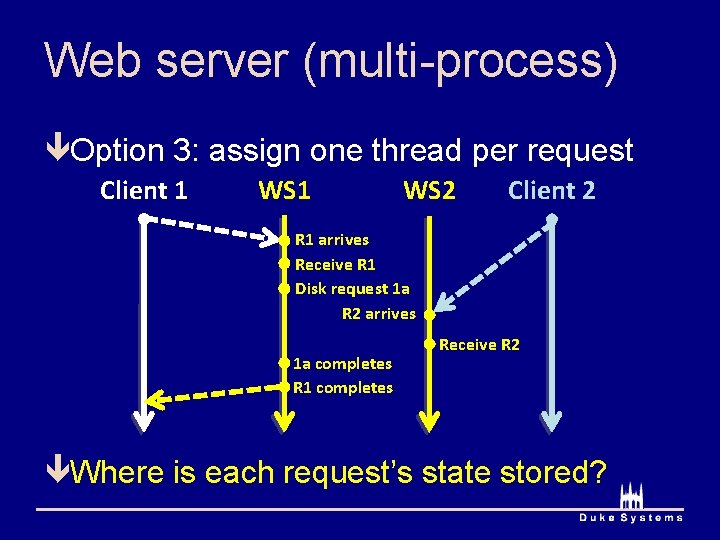 Web server (multi-process)

Option 3: assign one thread per request

Client 1

WS1

WS2

Client 2

R1 arrives

Receive R1

Disk request 1a

R2 arrives

Receive R2

1a completes

R1 completes

Where is each request's state stored?

Duke Systems